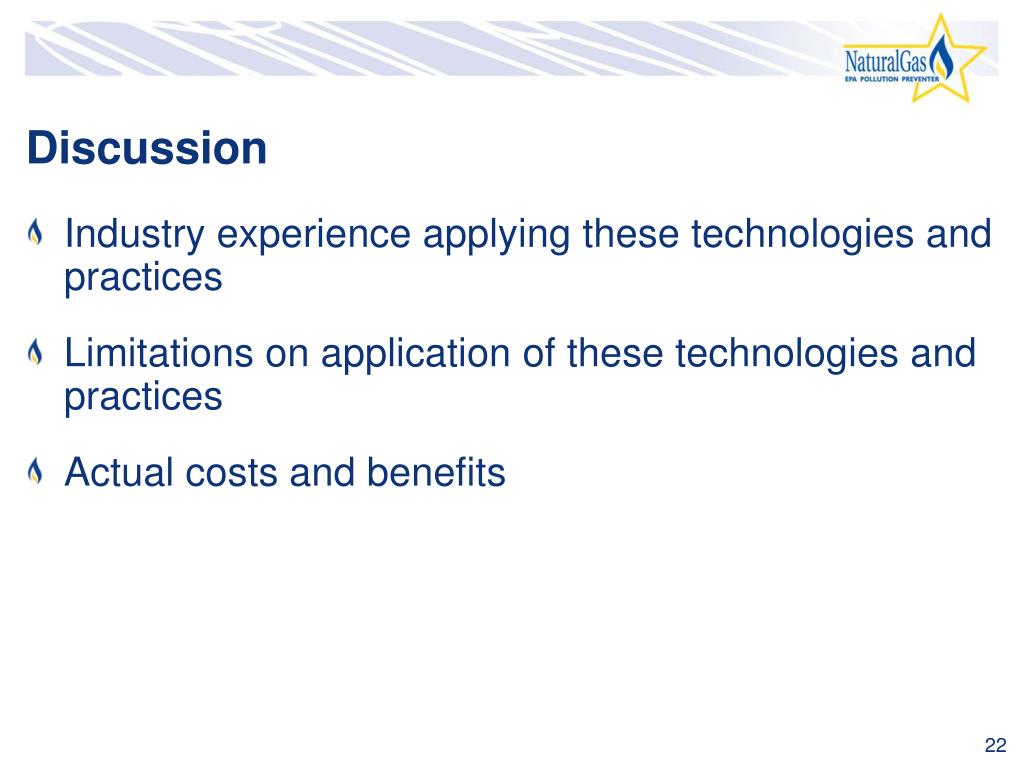 NaturalGas
EPA POLLUTION PREVENTER

Discussion

Industry experience applying these technologies and practices

Limitations on application of these technologies and practices

Actual costs and benefits

22